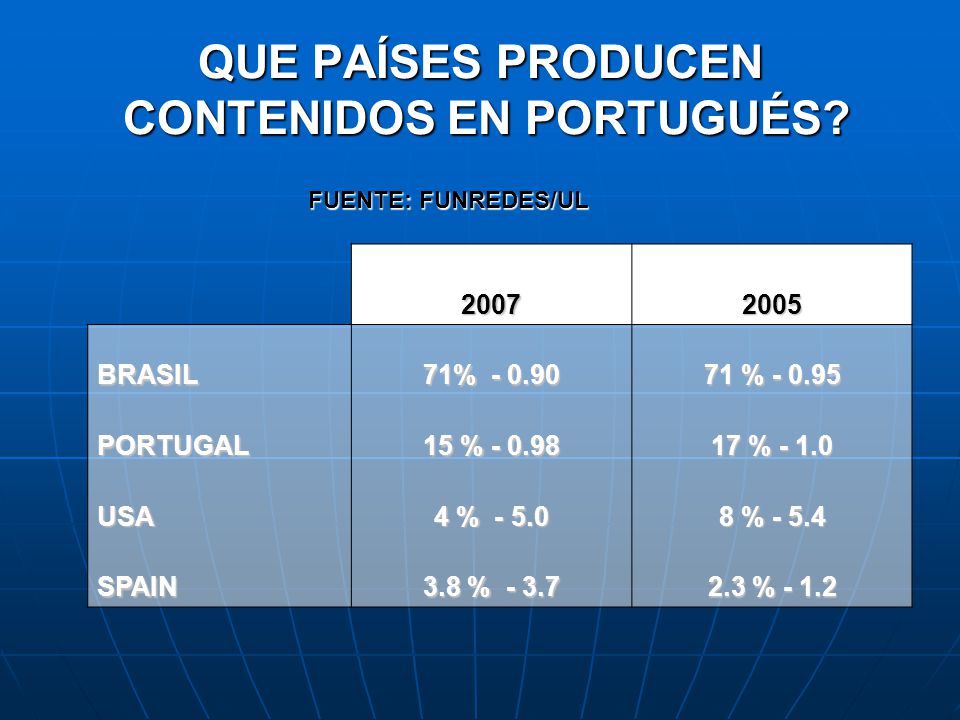 QUE PAÍSES PRODUCEN CONTENIDOS EN PORTUGUÉS?

FUENTE: FUNREDES/UL

| | 2007 | 2005 |
|---|---|---|
| BRASIL | 71%  - 0.90 | 71 % - 0.95 |
| PORTUGAL | 15 % - 0.98 | 17 % - 1.0 |
| USA | 4 %  - 5.0 | 8 % - 5.4 |
| SPAIN | 3.8 %  - 3.7 | 2.3 % - 1.2 |